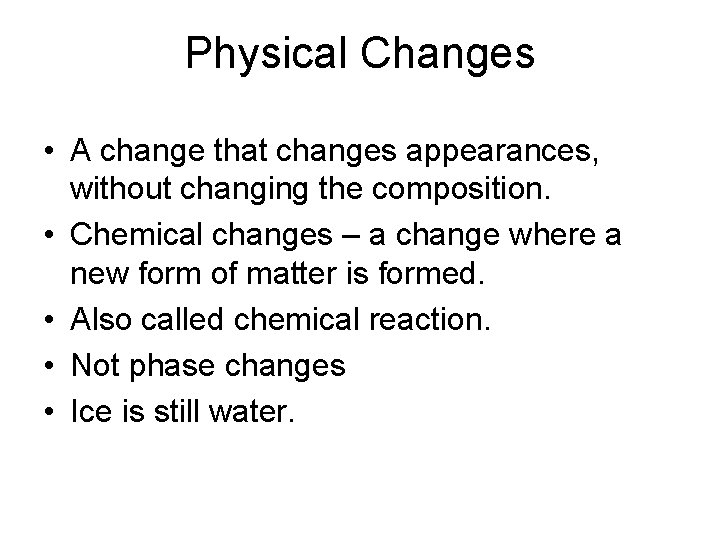 Physical Changes

• A change that changes appearances, without changing the composition.
• Chemical changes – a change where a new form of matter is formed.
• Also called chemical reaction.
• Not phase changes
• Ice is still water.